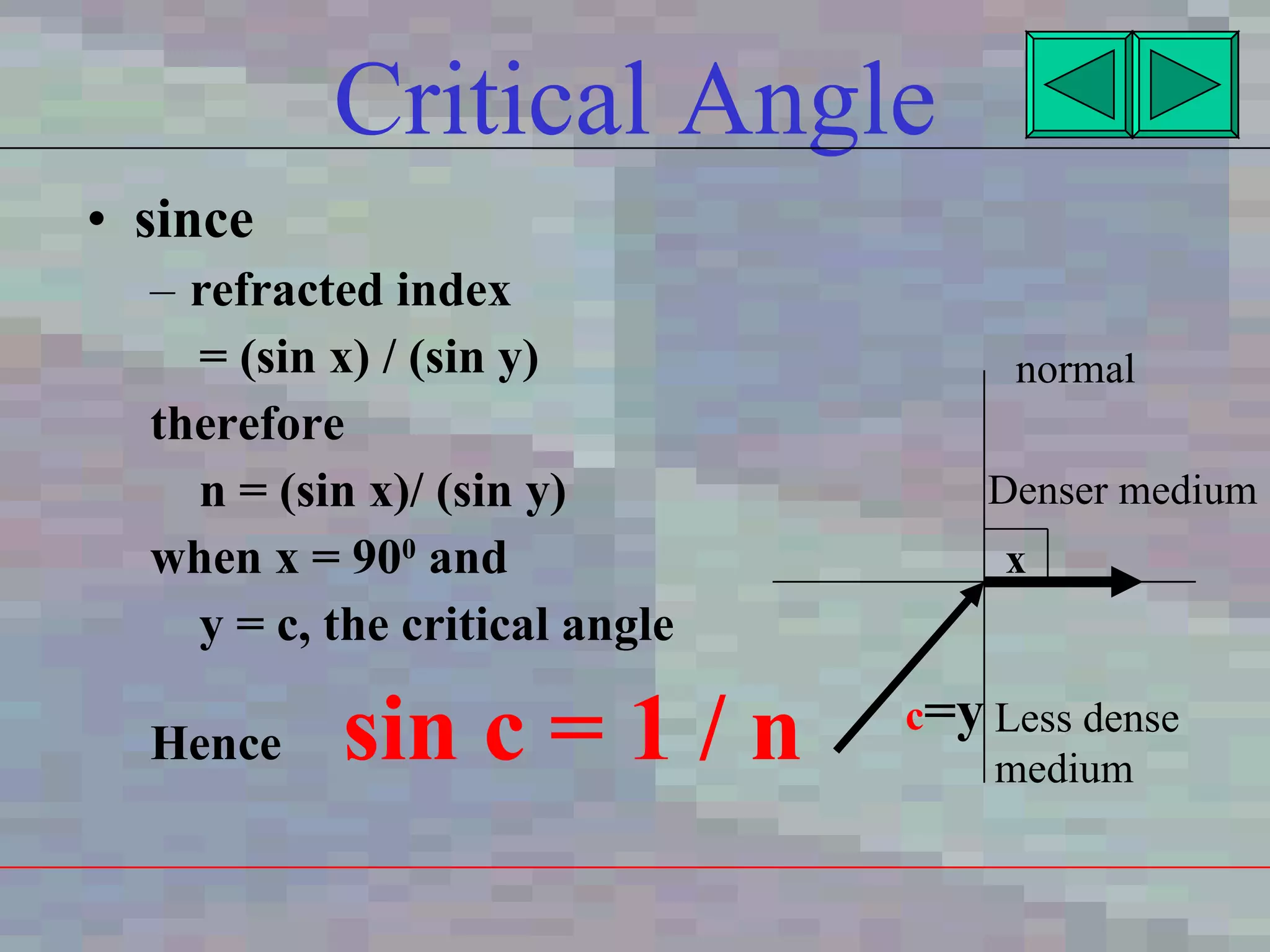 Critical Angle

• since

– refracted index

= (sin x) / (sin y)

therefore

n = (sin x)/ (sin y)

when x = $90^0$ and

y = c, the critical angle

Hence sin c = 1 / n

normal

Denser medium

x

c=y

Less dense medium